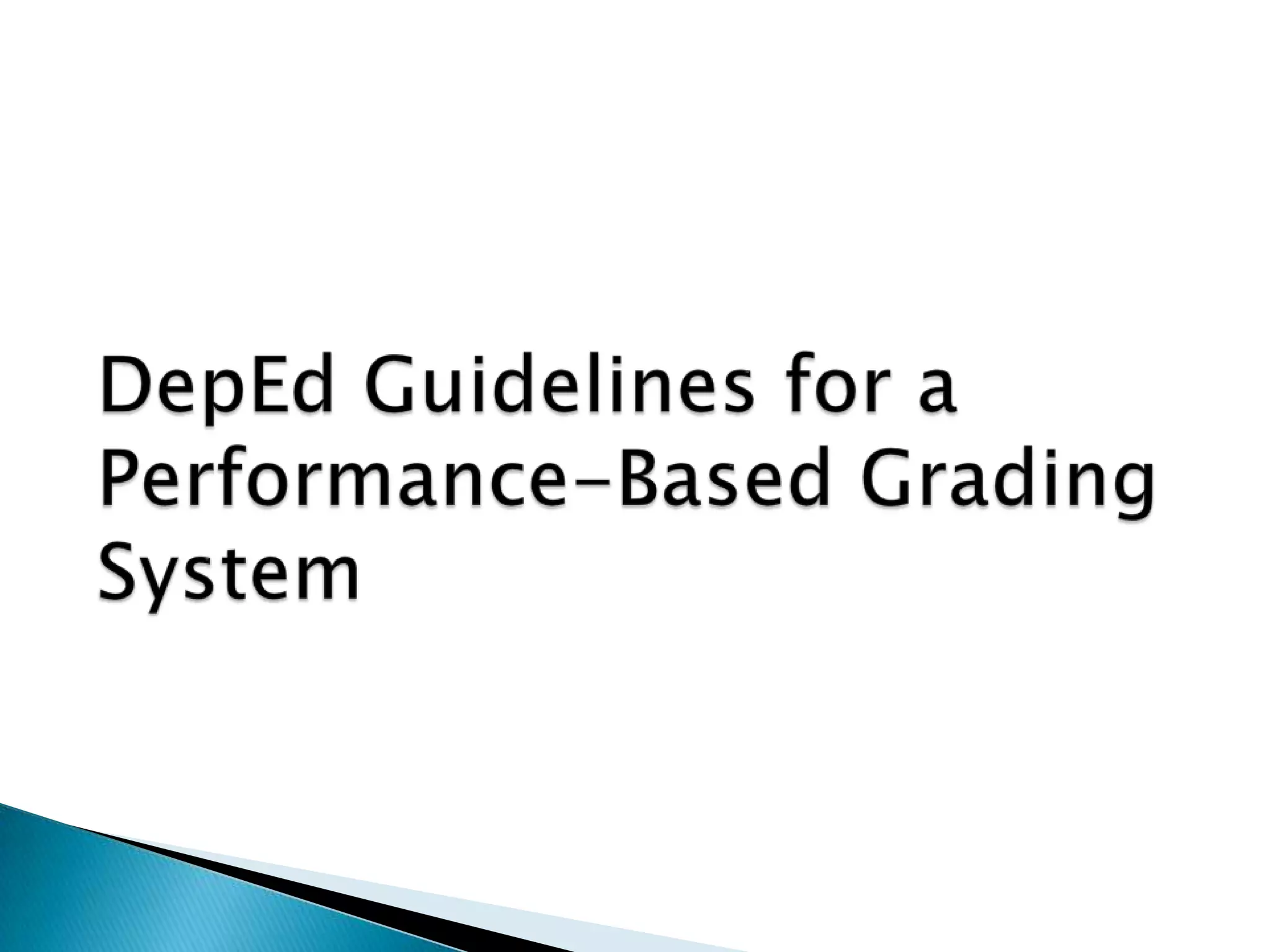 DepEd Guidelines for a Performance-Based Grading System